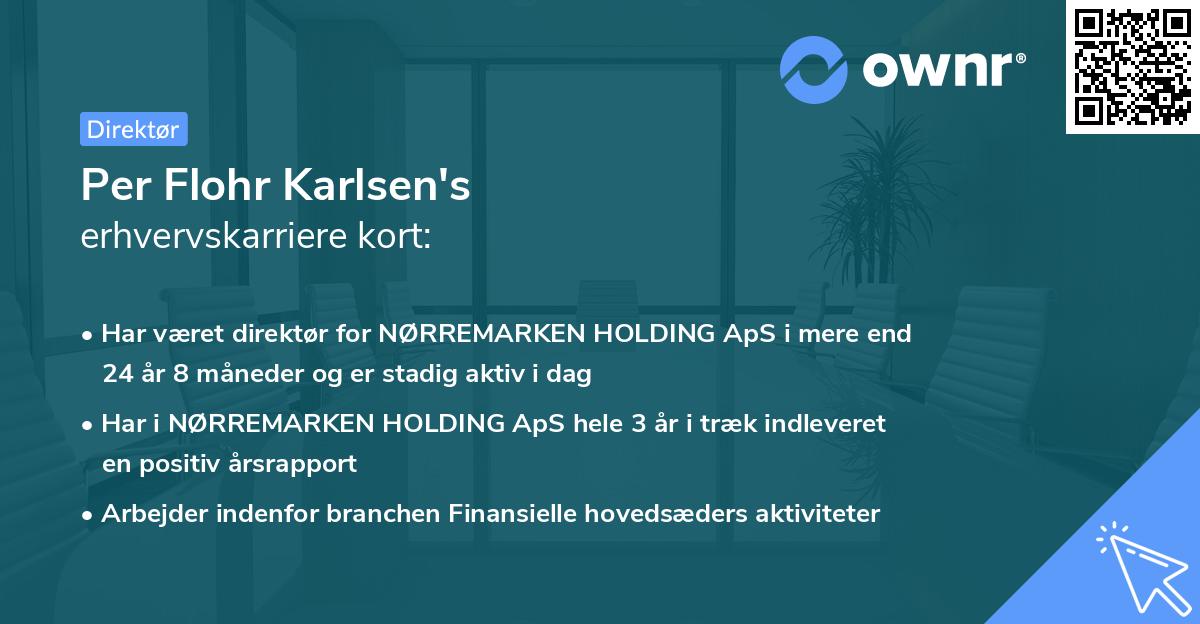 ownr®

Direktør

Per Flohr Karlsen's
erhvervskarriere kort:

• Har været direktør for NØRREMARKEN HOLDING ApS i mere end 24 år 8 måneder og er stadig aktiv i dag

• Har i NØRREMARKEN HOLDING ApS hele 3 år i træk indleveret en positiv årsrapport

• Arbejder indenfor branchen Finansielle hovedsæders aktiviteter